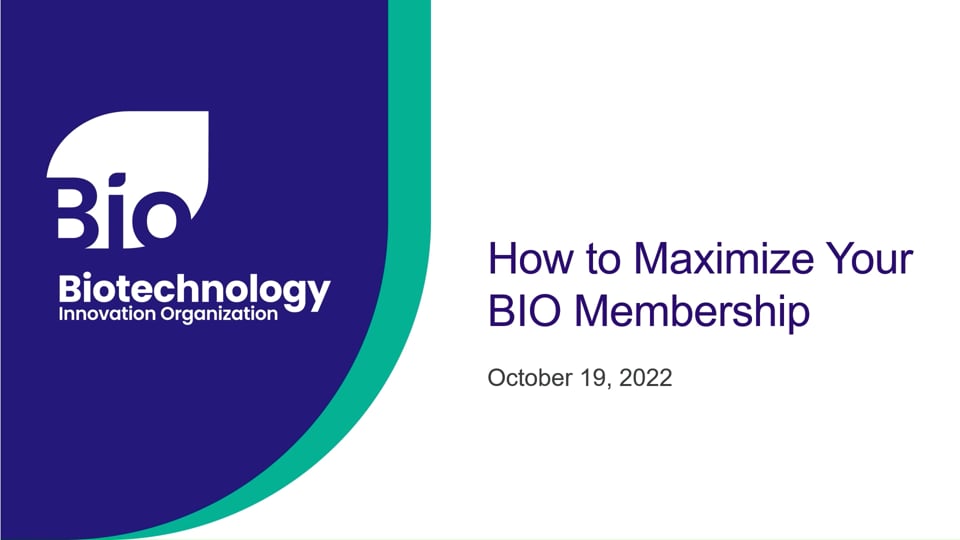 Bio
Biotechnology
Innovation Organization

How to Maximize Your BIO Membership

October 19, 2022